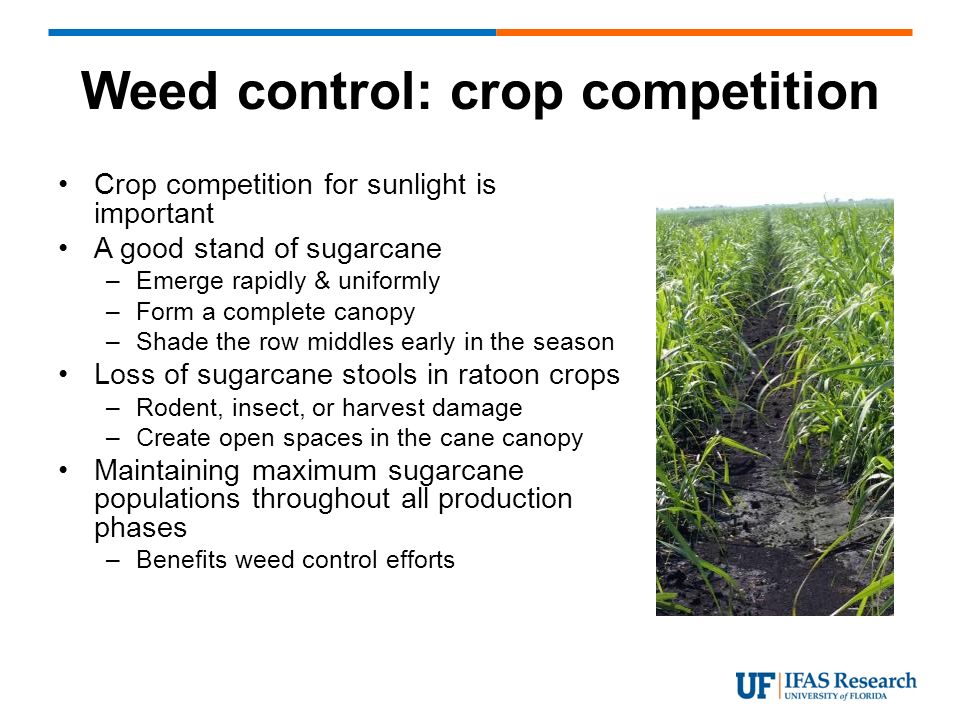 Weed control: crop competition

• Crop competition for sunlight is important
• A good stand of sugarcane
– Emerge rapidly & uniformly
– Form a complete canopy
– Shade the row middles early in the season
• Loss of sugarcane stools in ratoon crops
– Rodent, insect, or harvest damage
– Create open spaces in the cane canopy
• Maintaining maximum sugarcane populations throughout all production phases
– Benefits weed control efforts

UF IFAS Research
UNIVERSITY of FLORIDA